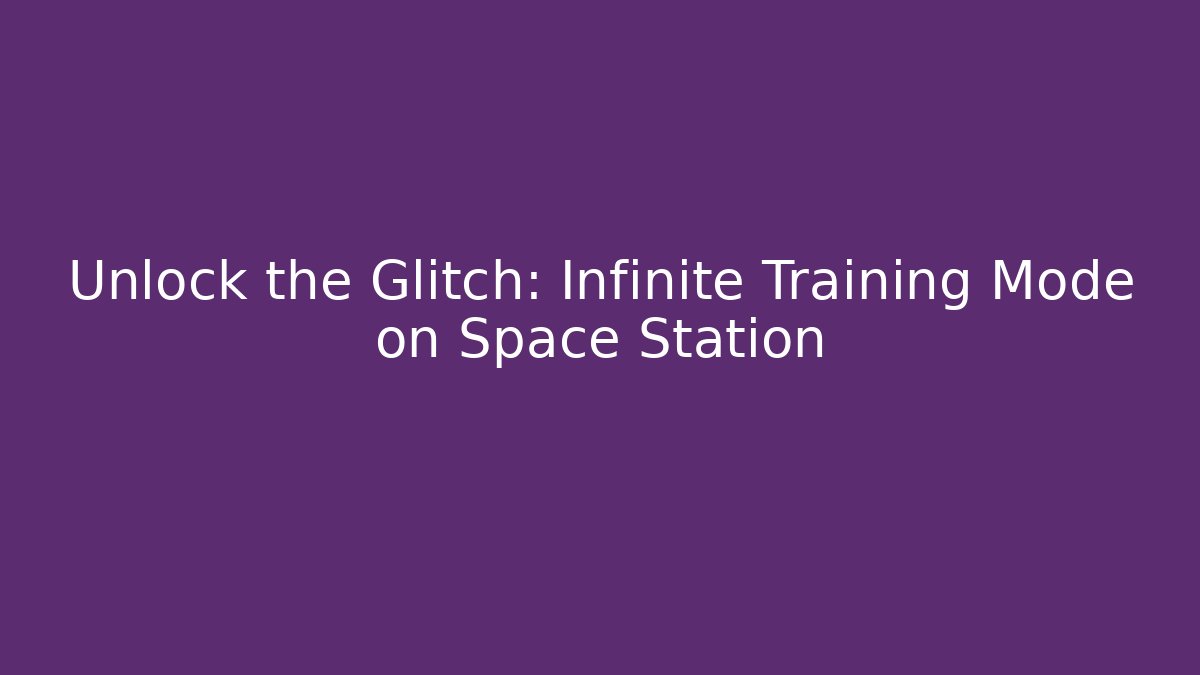 Unlock the Glitch: Infinite Training Mode on Space Station